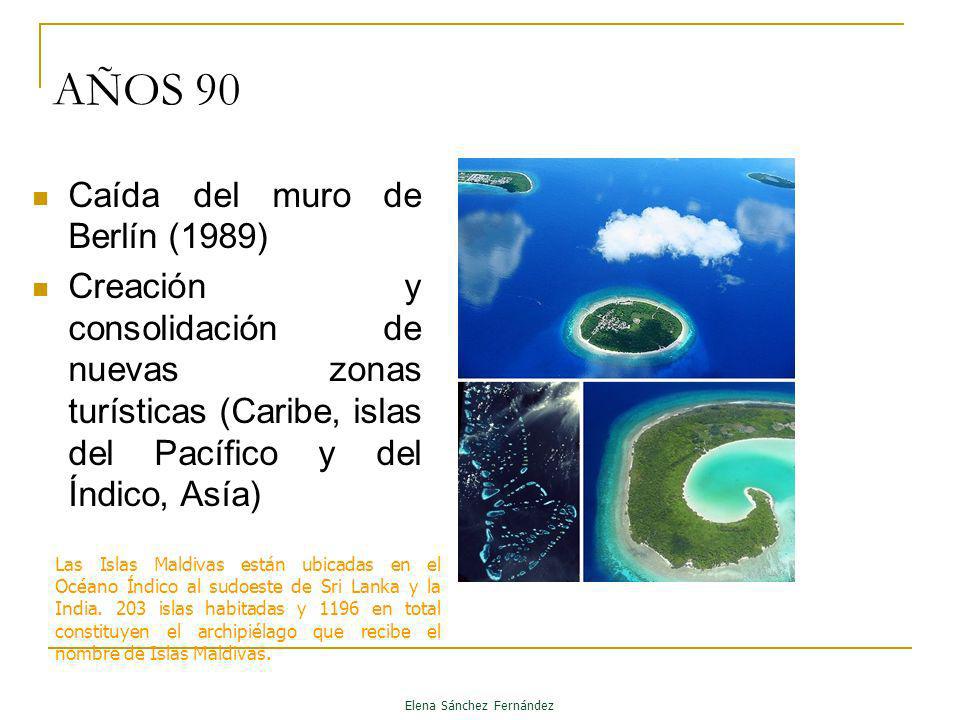 AÑOS 90

Caída del muro de Berlín (1989)

Creación y consolidación de nuevas zonas turísticas (Caribe, islas del Pacífico y del Índico, Asía)

Las Islas Maldivas están ubicadas en el Océano Índico al sudoeste de Sri Lanka y la India. 203 islas habitadas y 1196 en total constituyen el archipiélago que recibe el nombre de Islas Maldivas.

Elena Sánchez Fernández